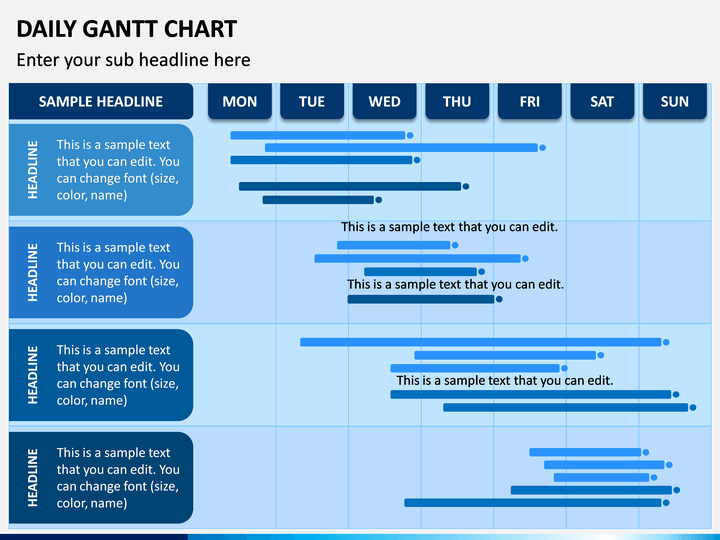 DAILY GANTT CHART

Enter your sub headline here

SAMPLE HEADLINE

MON TUE WED THU FRI SAT SUN

HEADLINE

This is a sample text that you can edit. You can change font (size, color, name)

HEADLINE

This is a sample text that you can edit. You can change font (size, color, name)

This is a sample text that you can edit.

This is a sample text that you can edit.

HEADLINE

This is a sample text that you can edit. You can change font (size, color, name)

This is a sample text that you can edit.

HEADLINE

This is a sample text that you can edit. You can change font (size, color, name)